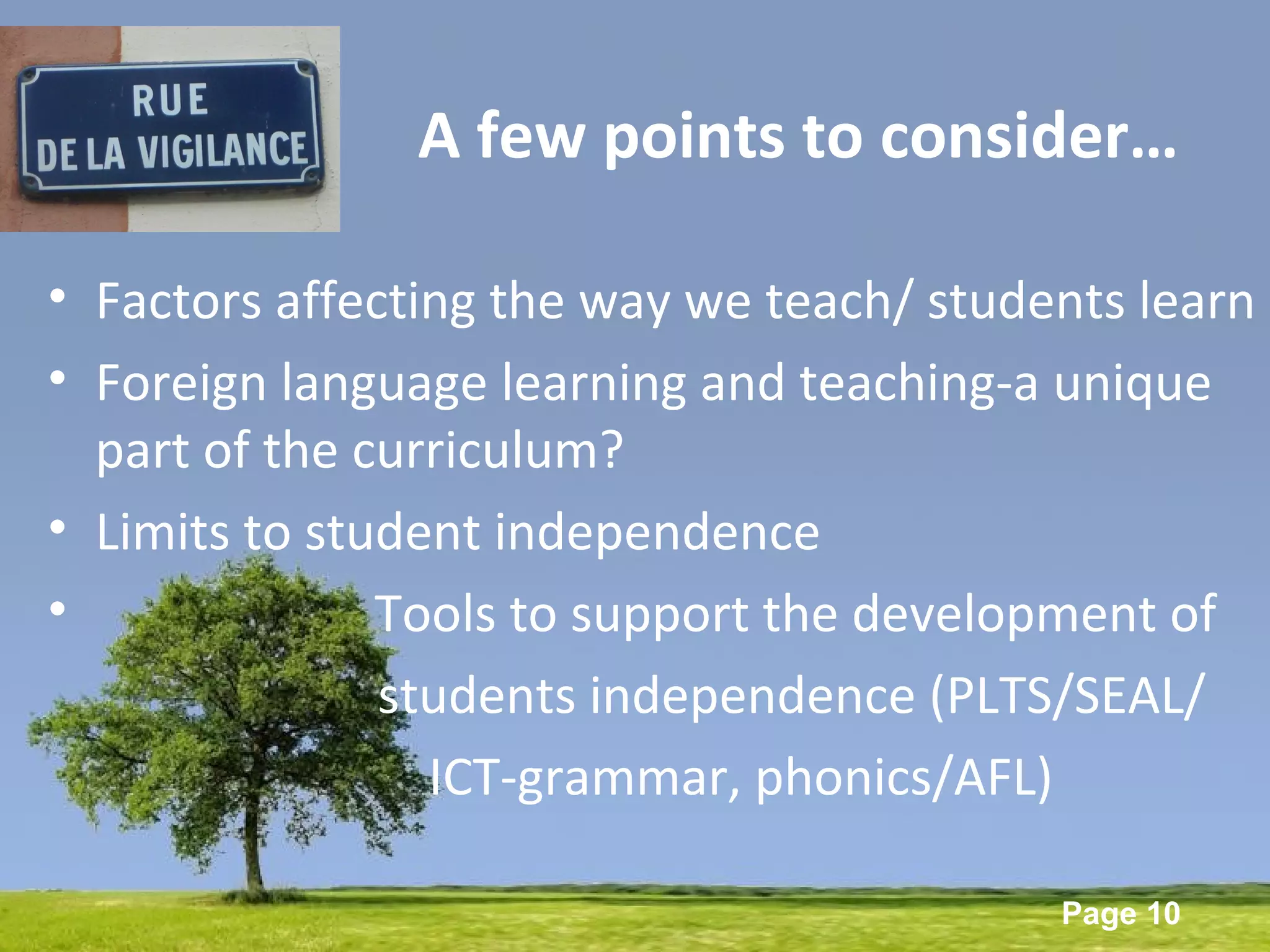 RUE
DE LA VIGILANCE

A few points to consider…

• Factors affecting the way we teach/ students learn
• Foreign language learning and teaching-a unique part of the curriculum?
• Limits to student independence
• Tools to support the development of students independence (PLTS/SEAL/ ICT-grammar, phonics/AFL)

Page 10